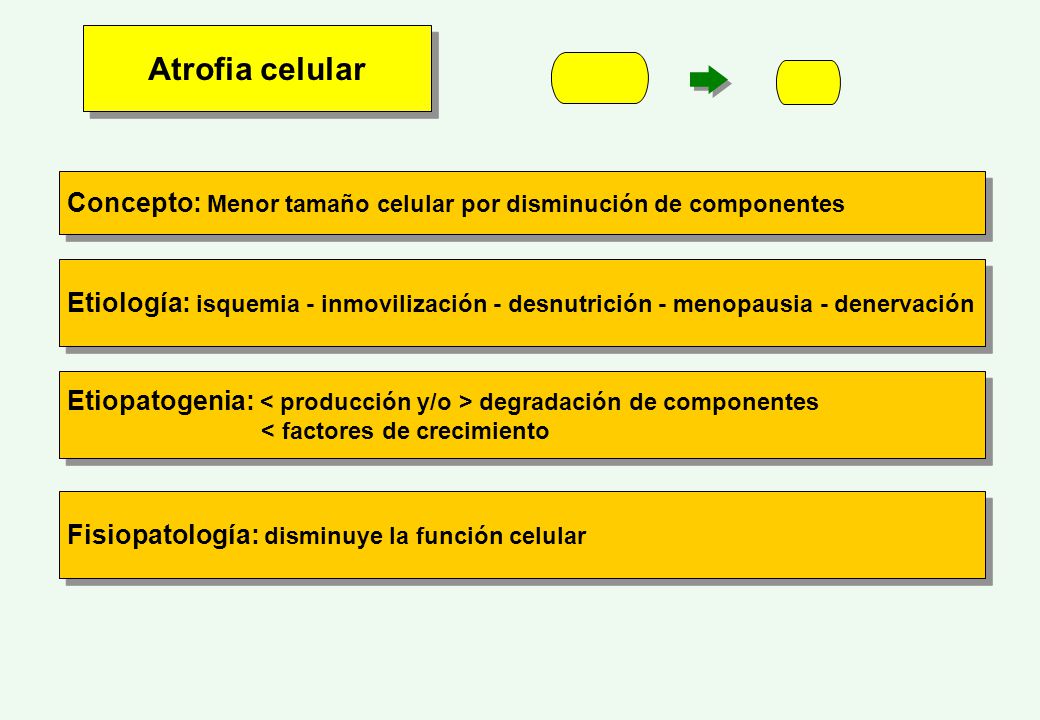 Atrofia celular

Concepto: Menor tamaño celular por disminución de componentes

Etiología: isquemia - inmovilización - desnutrición - menopausia - denervación

Etiopatogenia: < producción y/o > degradación de componentes
< factores de crecimiento

Fisiopatología: disminuye la función celular